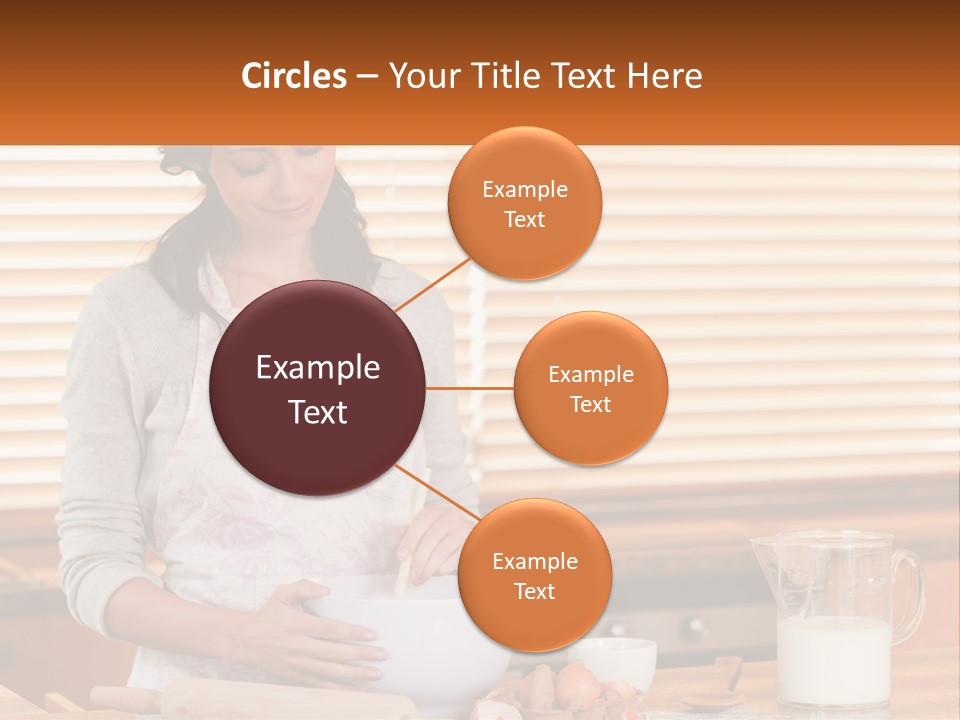 Circles – Your Title Text Here

Example Text

Example Text

Example Text

Example Text